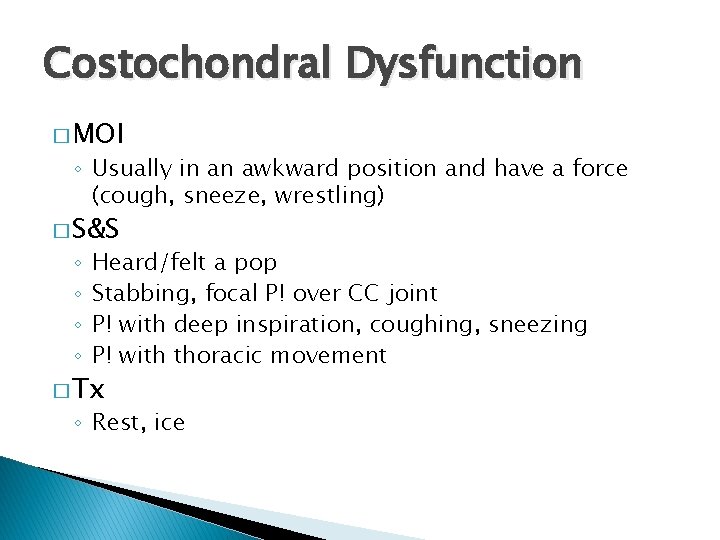 Costochondral Dysfunction

□ MOI
◦ Usually in an awkward position and have a force (cough, sneeze, wrestling)

□ S&S
◦ Heard/felt a pop
◦ Stabbing, focal P! over CC joint
◦ P! with deep inspiration, coughing, sneezing
◦ P! with thoracic movement

□ Tx
◦ Rest, ice